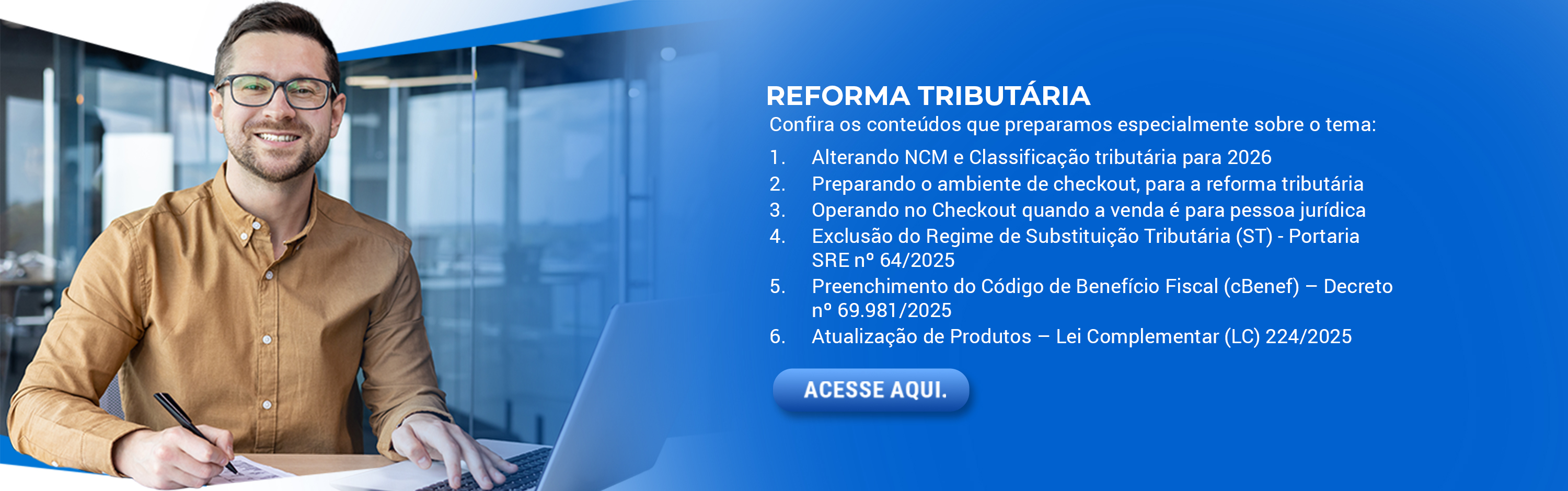 REFORMA TRIBUTÁRIA

Confira os conteúdos que preparamos especialmente sobre o tema:

1. Alterando NCM e Classificação tributária para 2026
2. Preparando o ambiente de checkout, para a reforma tributária
3. Operando no Checkout quando a venda é para pessoa jurídica
4. Exclusão do Regime de Substituição Tributária (ST) - Portaria SRE nº 64/2025
5. Preenchimento do Código de Benefício Fiscal (cBenef) – Decreto nº 69.981/2025
6. Atualização de Produtos – Lei Complementar (LC) 224/2025

ACESSE AQUI.